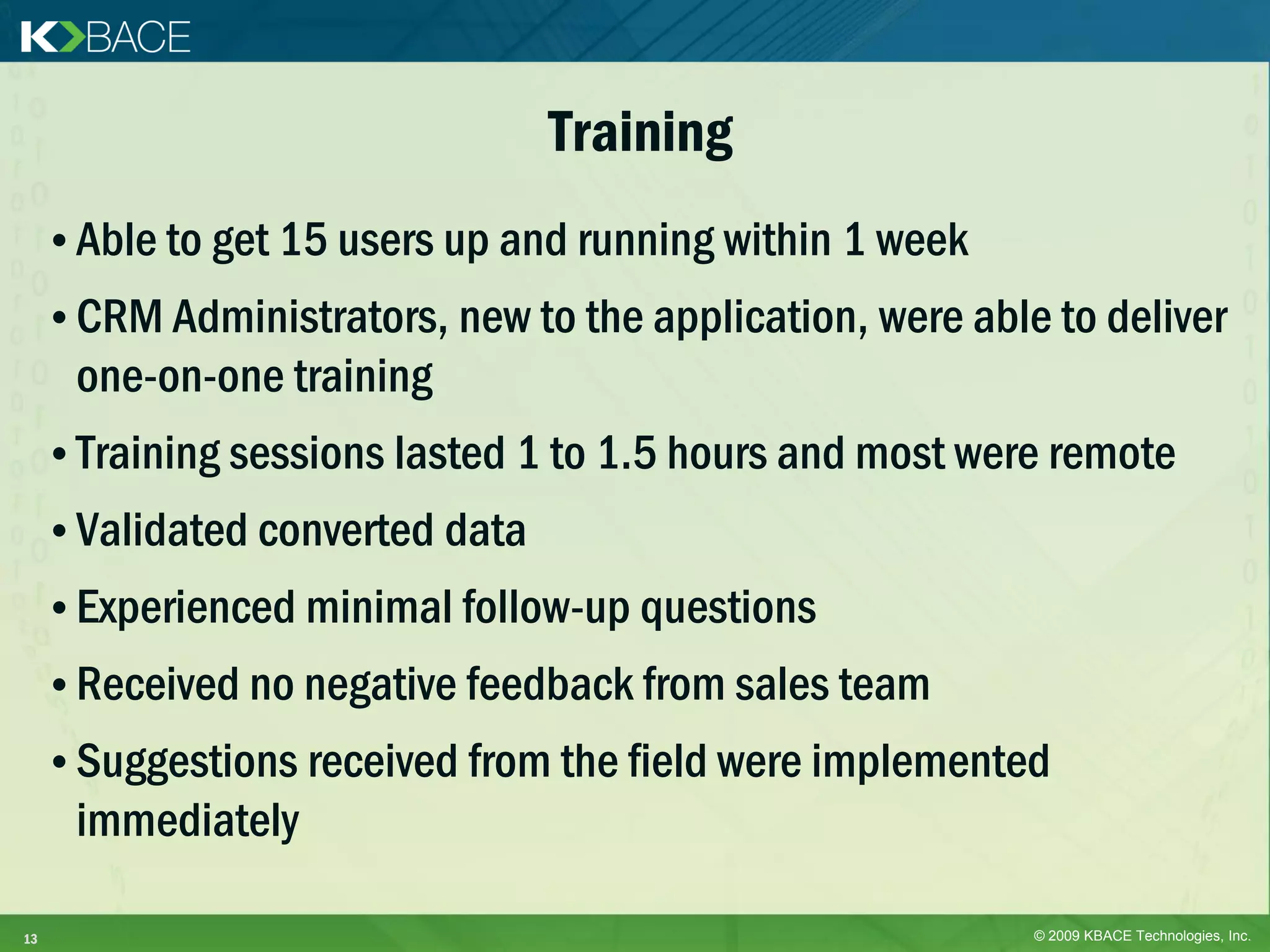 KBACE

Training

• Able to get 15 users up and running within 1 week

• CRM Administrators, new to the application, were able to deliver one-on-one training

• Training sessions lasted 1 to 1.5 hours and most were remote

• Validated converted data

• Experienced minimal follow-up questions

• Received no negative feedback from sales team

• Suggestions received from the field were implemented immediately

13

© 2009 KBACE Technologies, Inc.